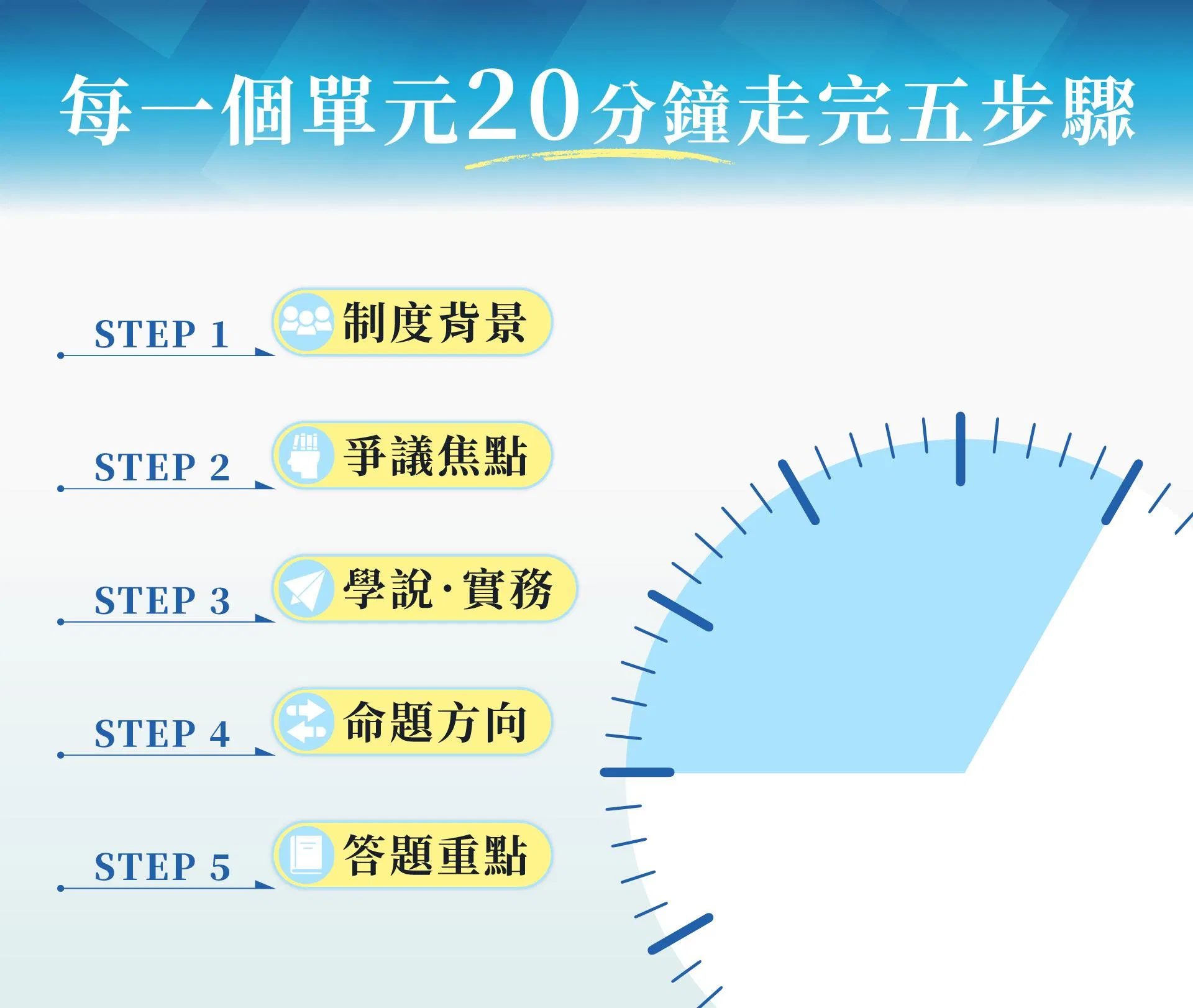 每一個單元20分鐘走完五步驟

STEP 1 制度背景

STEP 2 爭議焦點

STEP 3 學說·實務

STEP 4 命題方向

STEP 5 答題重點